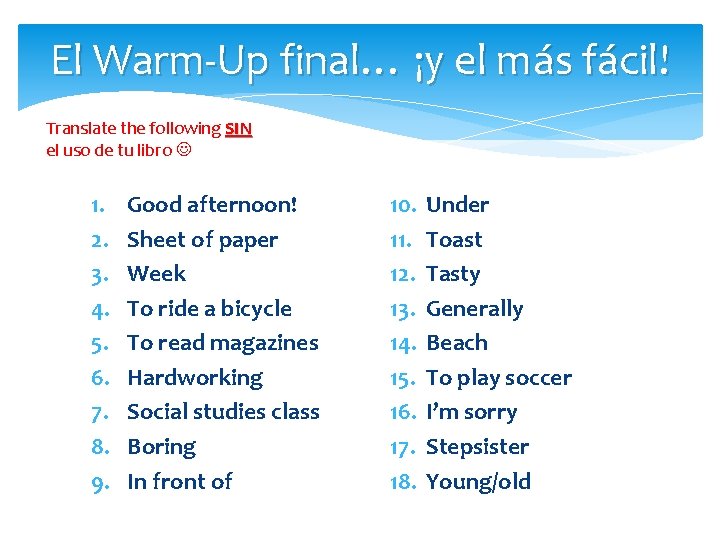 El Warm-Up final… ¡y el más fácil!

Translate the following SIN el uso de tu libro ☺

1. Good afternoon!
2. Sheet of paper
3. Week
4. To ride a bicycle
5. To read magazines
6. Hardworking
7. Social studies class
8. Boring
9. In front of

10. Under
11. Toast
12. Tasty
13. Generally
14. Beach
15. To play soccer
16. I'm sorry
17. Stepsister
18. Young/old